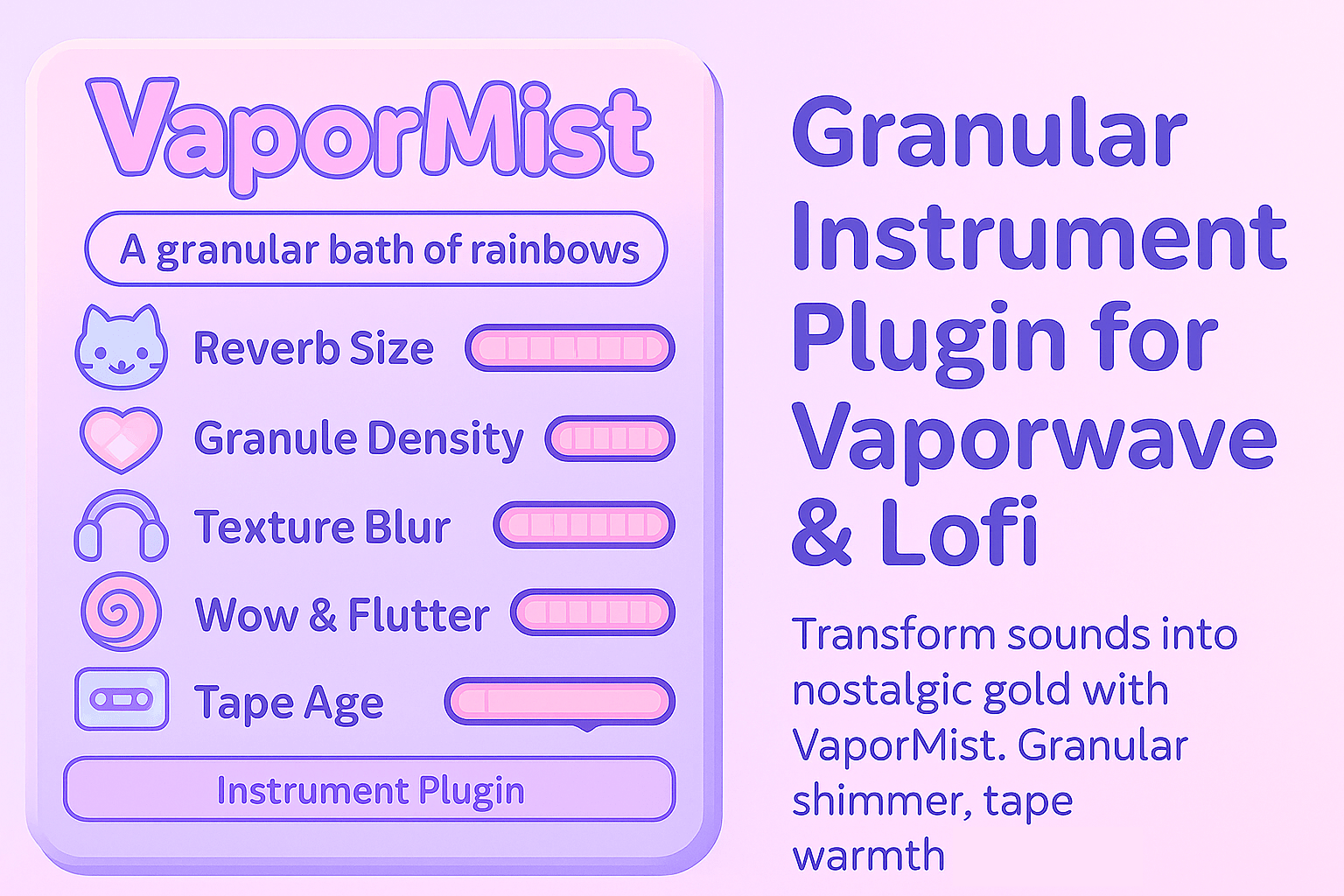 VaporMist

A granular bath of rainbows

Reverb Size

Granule Density

Texture Blur

Wow & Flutter

Tape Age

Instrument Plugin

Granular Instrument Plugin for Vaporwave & Lofi

Transform sounds into nostalgic gold with VaporMist. Granular shimmer, tape warmth